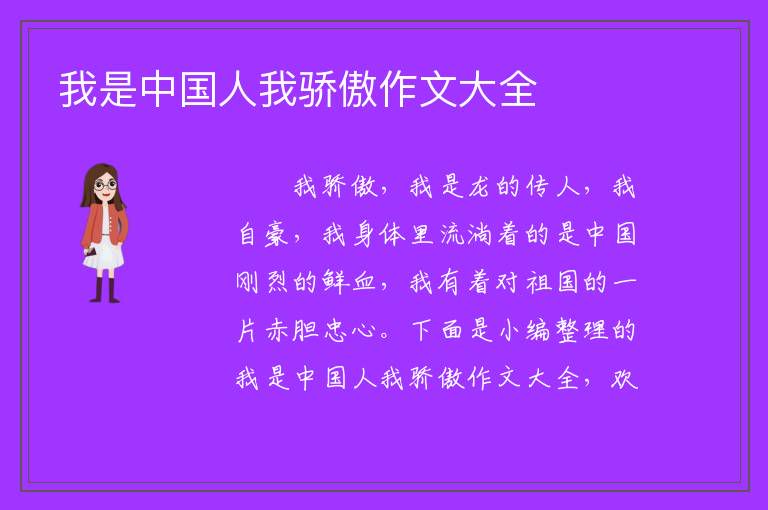 我是中国人我骄傲作文大全

我骄傲，我是龙的传人，我自豪，我身体里流淌着的是中国刚烈的鲜血，我有着对祖国的一片赤胆忠心。下面是小编整理的我是中国人我骄傲作文大全，欢